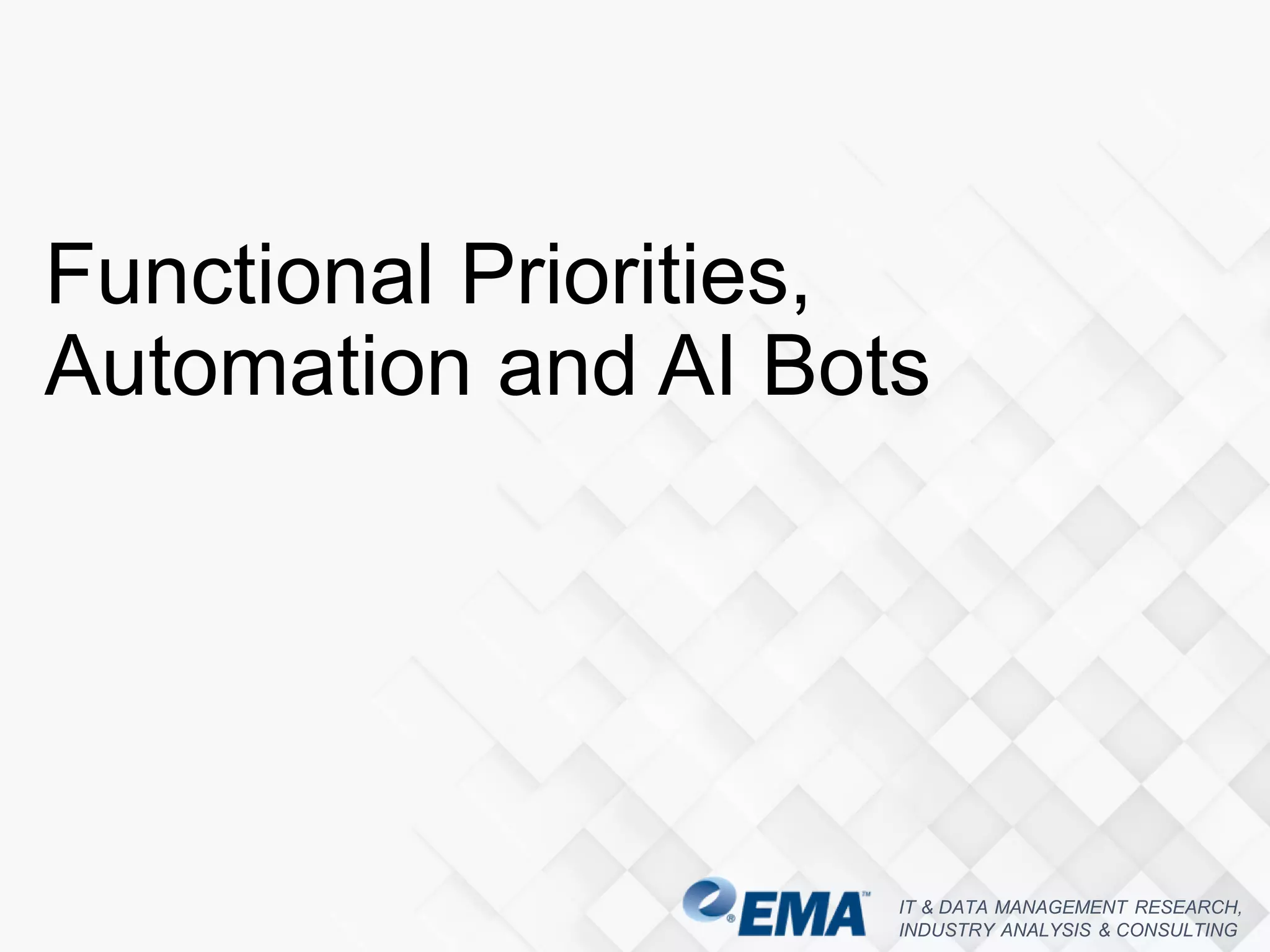 Functional Priorities, Automation and AI Bots

EMA™

IT & DATA MANAGEMENT RESEARCH, INDUSTRY ANALYSIS & CONSULTING